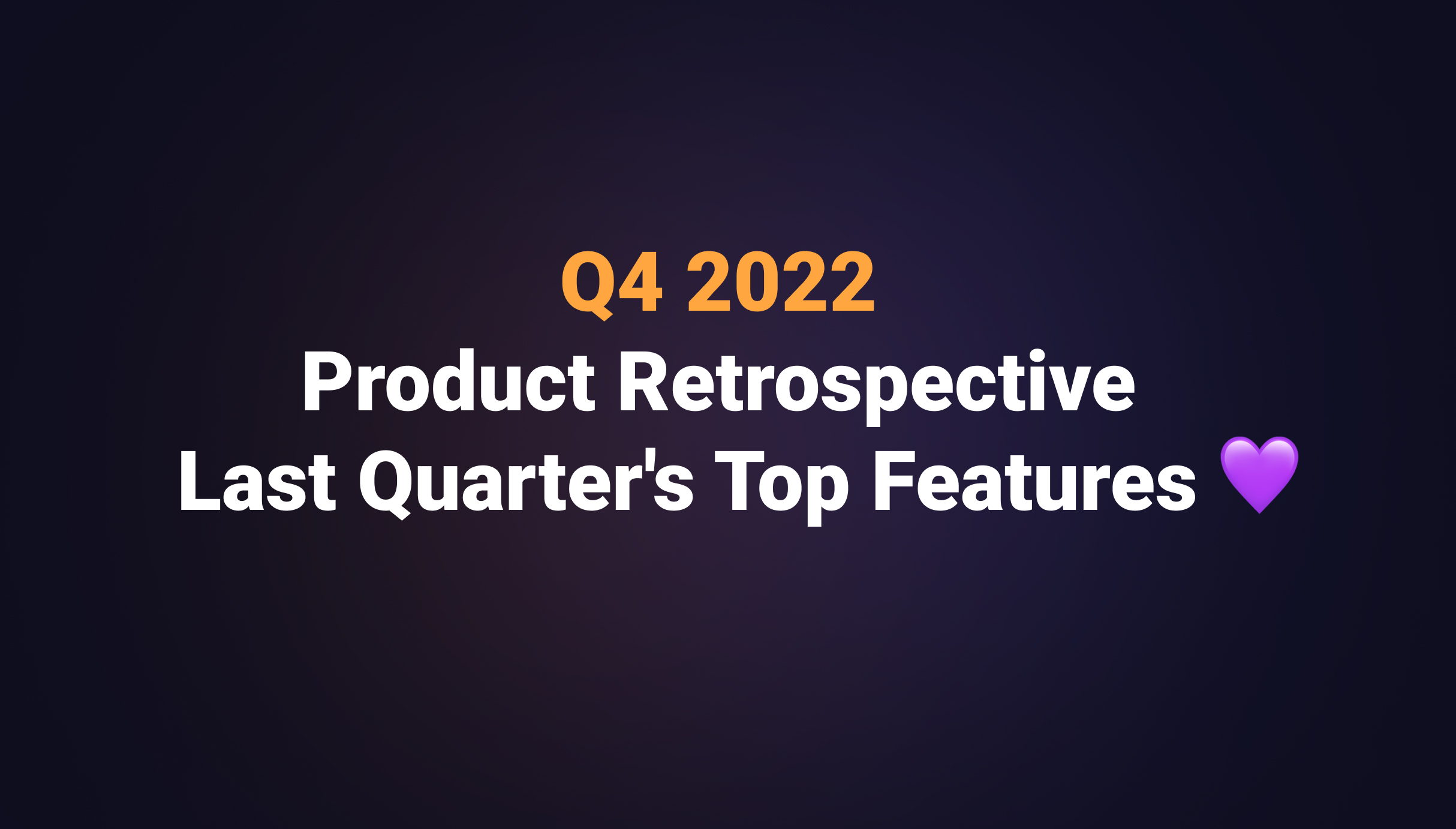 Q4 2022
Product Retrospective
Last Quarter's Top Features 💜